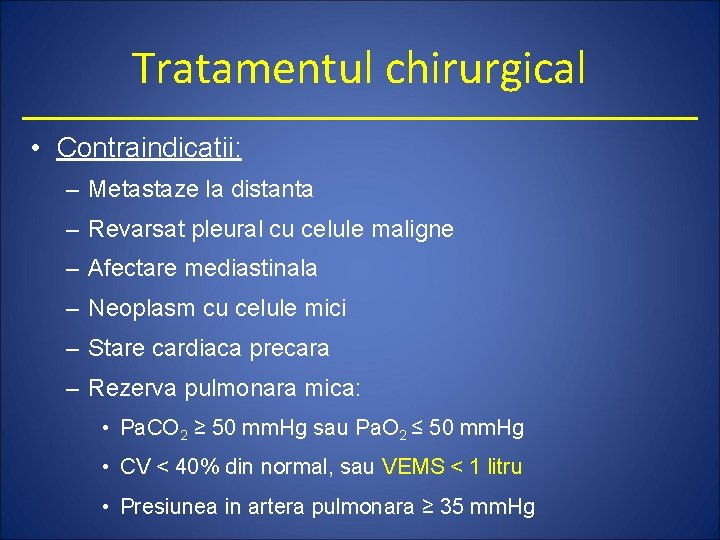 Tratamentul chirurgical

• Contraindicatii:
 – Metastaze la distanta
 – Revarsat pleural cu celule maligne
 – Afectare mediastinala
 – Neoplasm cu celule mici
 – Stare cardiaca precara
 – Rezerva pulmonara mica:
  • $PaCO_2 \geq 50$ mmHg sau $PaO_2 \leq 50$ mmHg
  • CV < 40% din normal, sau VEMS < 1 litru
  • Presiunea in artera pulmonara ≥ 35 mmHg